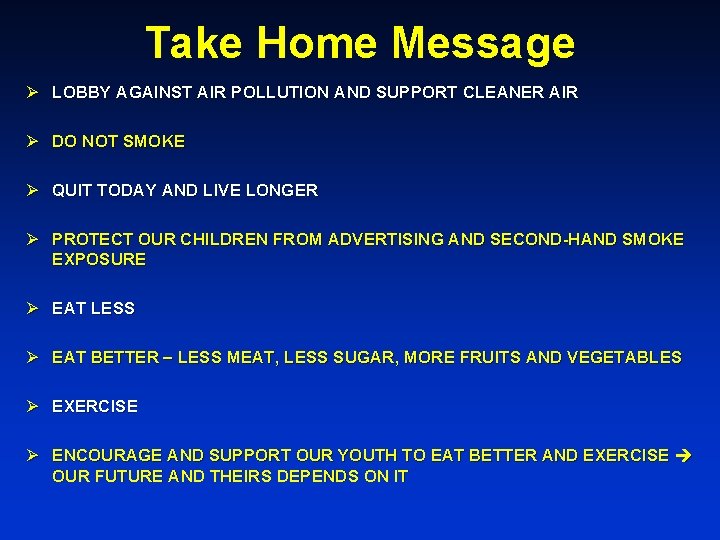 Take Home Message

➢ LOBBY AGAINST AIR POLLUTION AND SUPPORT CLEANER AIR

➢ DO NOT SMOKE

➢ QUIT TODAY AND LIVE LONGER

➢ PROTECT OUR CHILDREN FROM ADVERTISING AND SECOND-HAND SMOKE EXPOSURE

➢ EAT LESS

➢ EAT BETTER – LESS MEAT, LESS SUGAR, MORE FRUITS AND VEGETABLES

➢ EXERCISE

➢ ENCOURAGE AND SUPPORT OUR YOUTH TO EAT BETTER AND EXERCISE → OUR FUTURE AND THEIRS DEPENDS ON IT